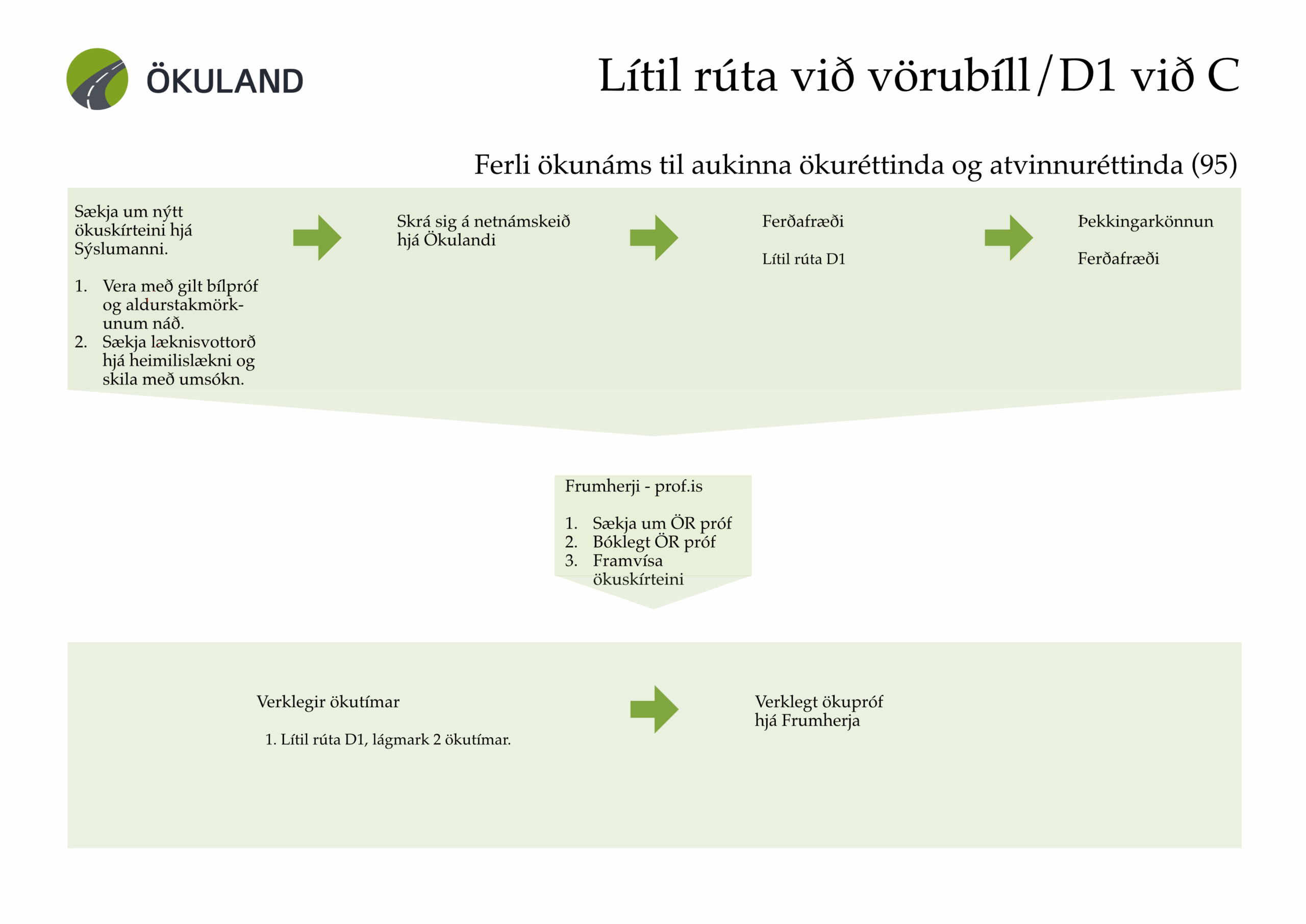 ÖKULAND

Lítil rúta við vörubíll/D1 við C

Ferli ökunáms til aukinna ökuréttinda og atvinnuréttinda (95)

Sækja um nýtt ökuskírteini hjá Sýslumanni.

1. Vera með gilt bílpróf og aldurstakmörkunum náð.
2. Sækja læknisvottorð hjá heimilislækni og skila með umsókn.

Skrá sig á netnámskeið hjá Ökulandi

Ferðafræði

Lítil rúta D1

Þekkingarkönnun

Ferðafræði

Frumherji - prof.is

1. Sækja um ÖR próf
2. Bóklegt ÖR próf
3. Framvísa ökuskírteini

Verklegir ökutímar

1. Lítil rúta D1, lágmark 2 ökutímar.

Verklegt ökupróf hjá Frumherja